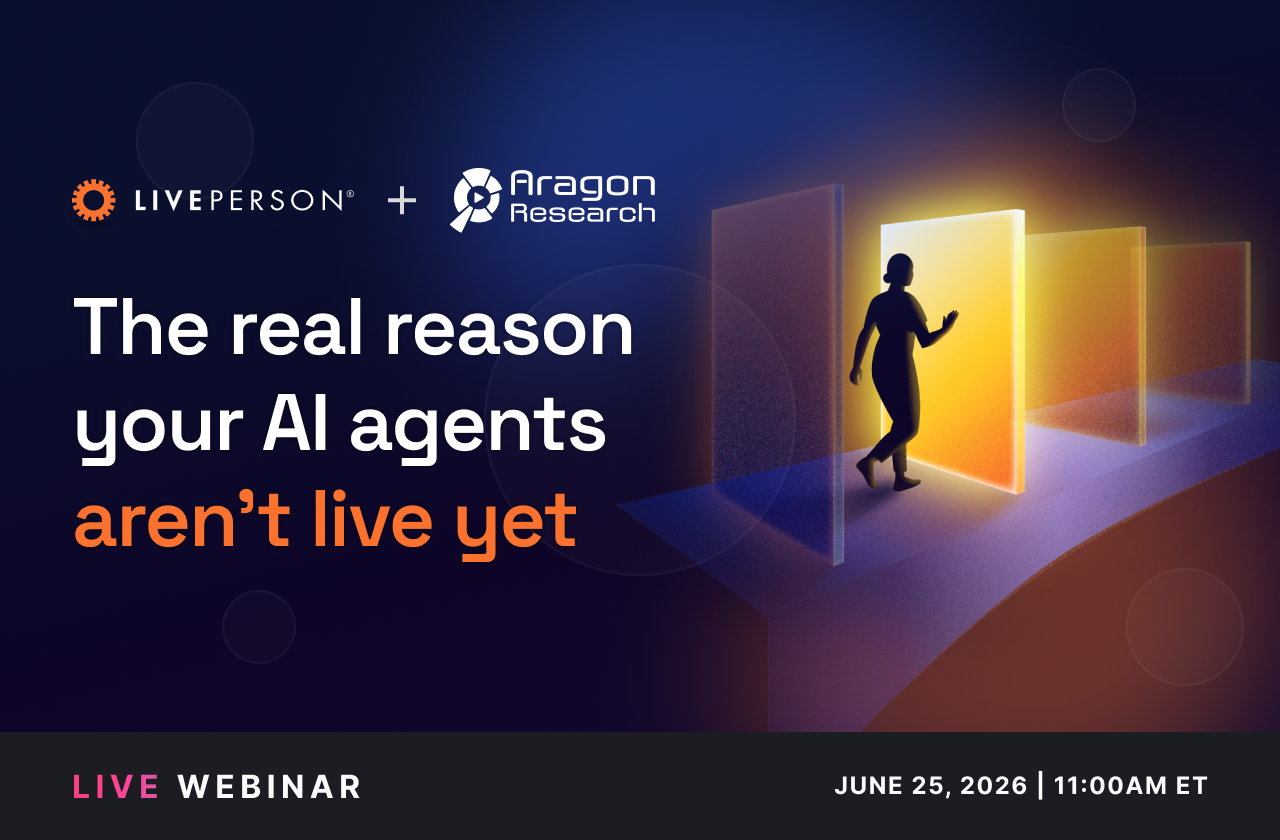 LIVEPERSON® + Aragon Research

The real reason your AI agents aren't live yet

LIVE WEBINAR

JUNE 25, 2026 | 11:00AM ET